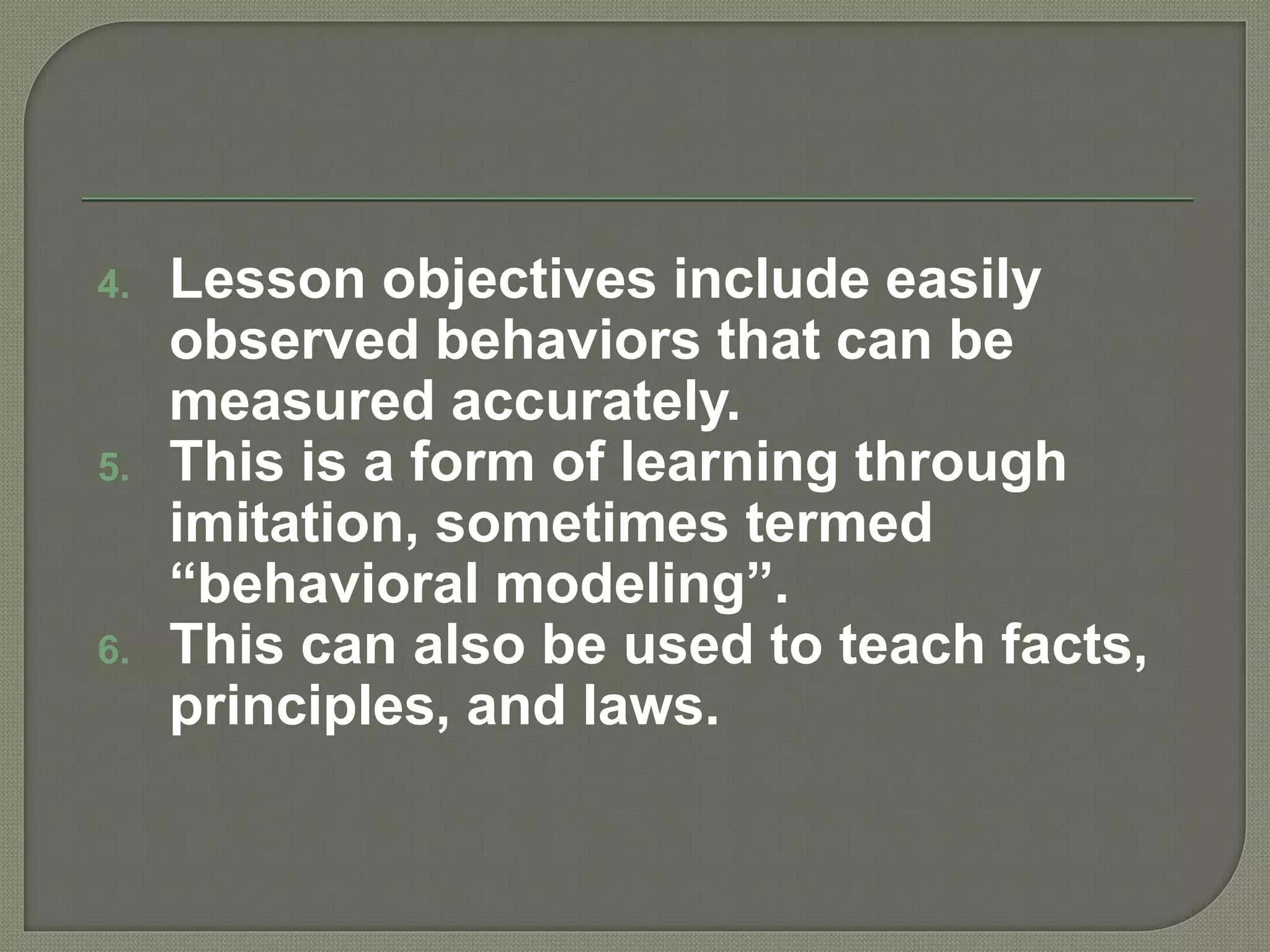 4. Lesson objectives include easily observed behaviors that can be measured accurately.
5. This is a form of learning through imitation, sometimes termed “behavioral modeling”.
6. This can also be used to teach facts, principles, and laws.